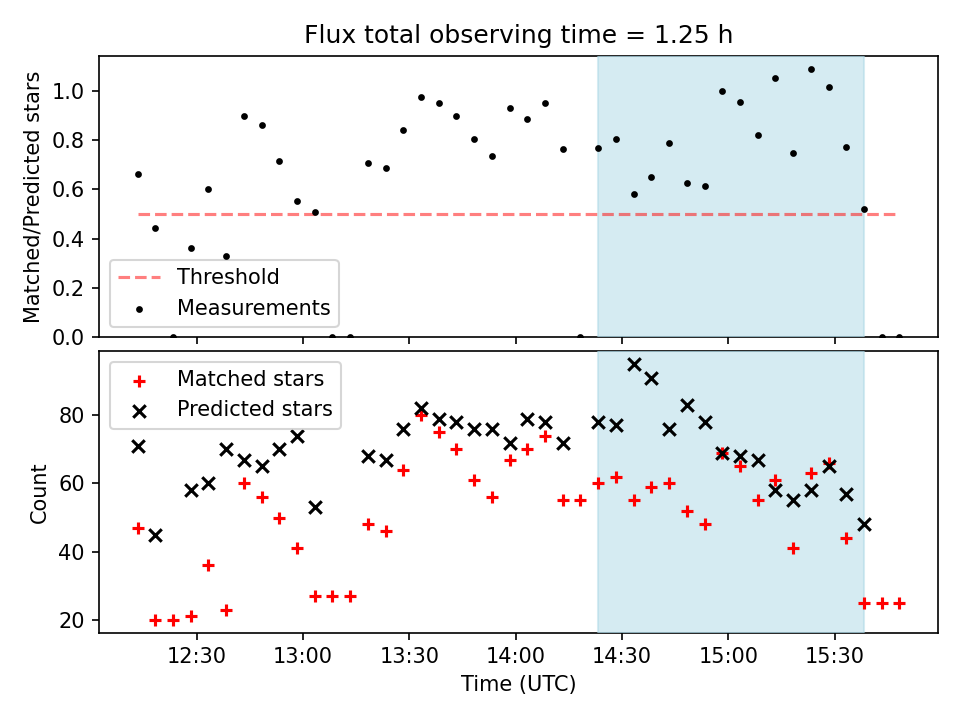 Flux total observing time = 1.25 h

Matched/Predicted stars

1.0
0.8
0.6
0.4
0.2
0.0

Threshold
Measurements

Matched stars
Predicted stars

Count

80
60
40
20

12:30
13:00
13:30
14:00
14:30
15:00
15:30

Time (UTC)